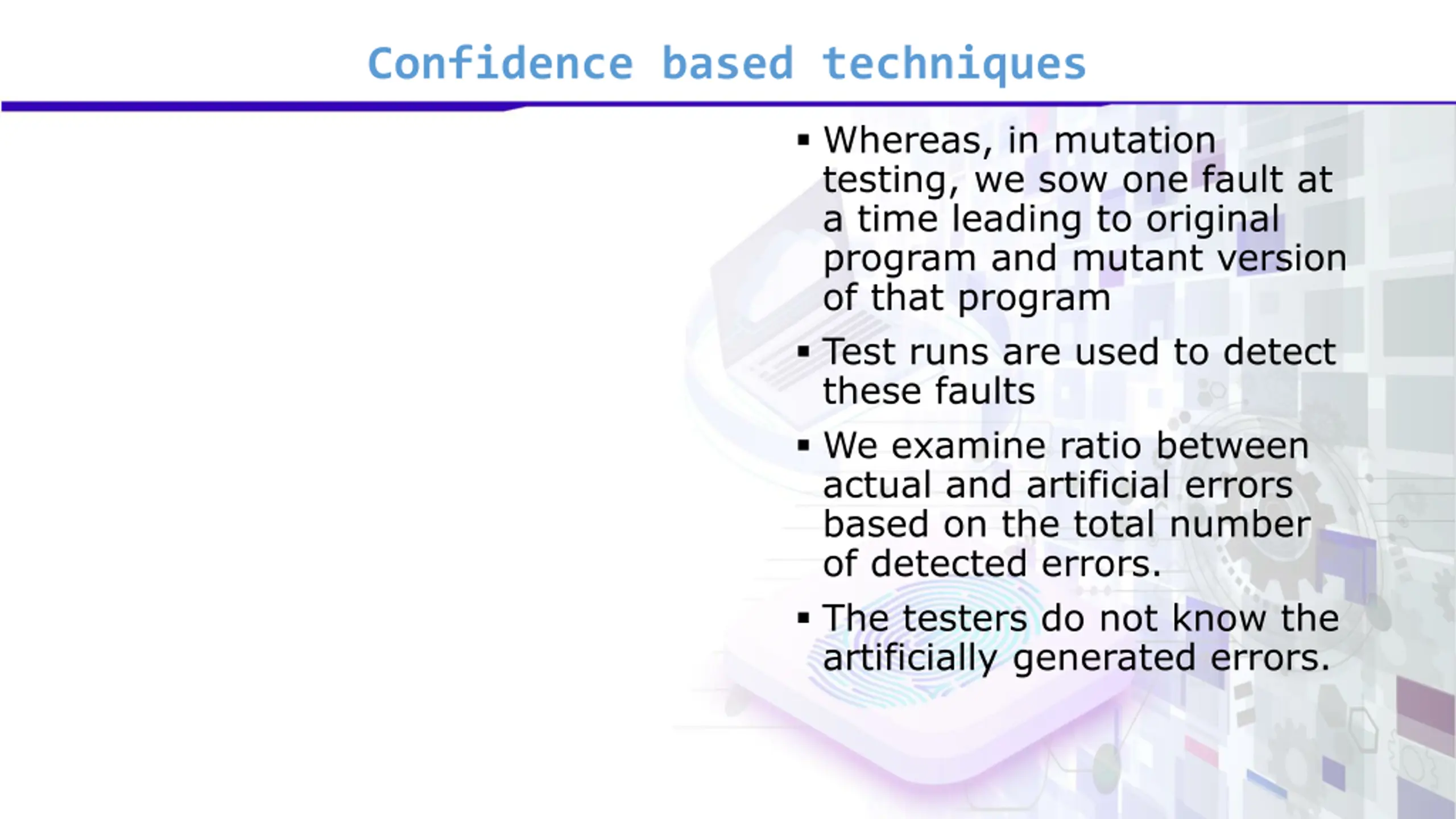 Confidence based techniques

▪ Whereas, in mutation testing, we sow one fault at a time leading to original program and mutant version of that program

▪ Test runs are used to detect these faults

▪ We examine ratio between actual and artificial errors based on the total number of detected errors.

▪ The testers do not know the artificially generated errors.